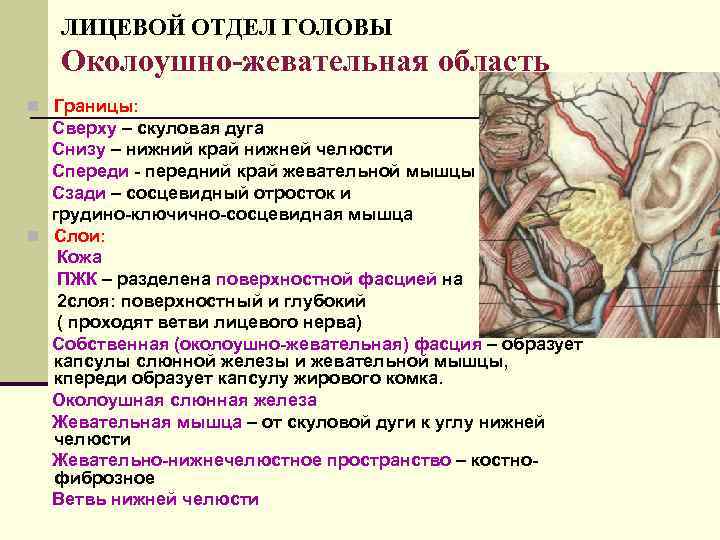 ЛИЦЕВОЙ ОТДЕЛ ГОЛОВЫ
Околоушно-жевательная область

Границы:
Сверху – скуловая дуга
Снизу – нижний край нижней челюсти
Спереди - передний край жевательной мышцы
Сзади – сосцевидный отросток и грудино-ключично-сосцевидная мышца

Слои:
Кожа
ПЖК – разделена поверхностной фасцией на 2слоя: поверхностный и глубокий ( проходят ветви лицевого нерва)
Собственная (околоушно-жевательная) фасция – образует капсулы слюнной железы и жевательной мышцы, кпереди образует капсулу жирового комка.
Околоушная слюнная железа
Жевательная мышца – от скуловой дуги к углу нижней челюсти
Жевательно-нижнечелюстное пространство – костно-фиброзное
Ветвь нижней челюсти